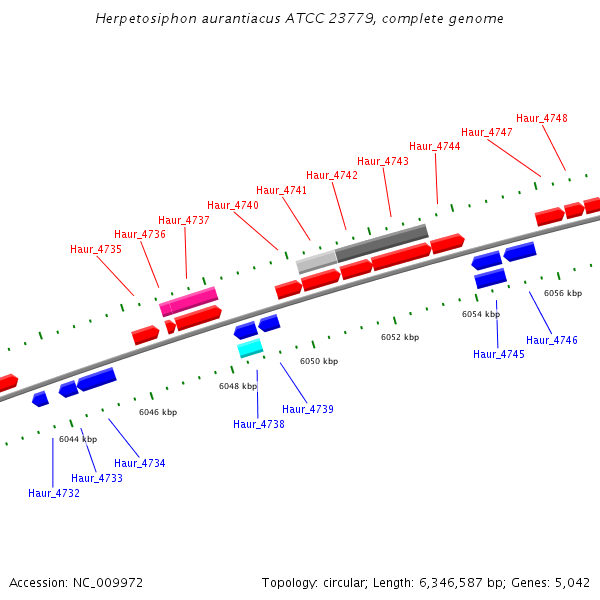 Herpetosiphon aurantiacus ATCC 23779, complete genome

Haur_4748
Haur_4747
Haur_4744
Haur_4743
Haur_4742
Haur_4741
Haur_4740
Haur_4737
Haur_4736
Haur_4735

6056 kbp
6054 kbp
6052 kbp
6050 kbp
6048 kbp
6046 kbp
6044 kbp

Haur_4746
Haur_4745
Haur_4739
Haur_4738
Haur_4734
Haur_4733
Haur_4732

Accession: NC_009972

Topology: circular; Length: 6,346,587 bp; Genes: 5,042